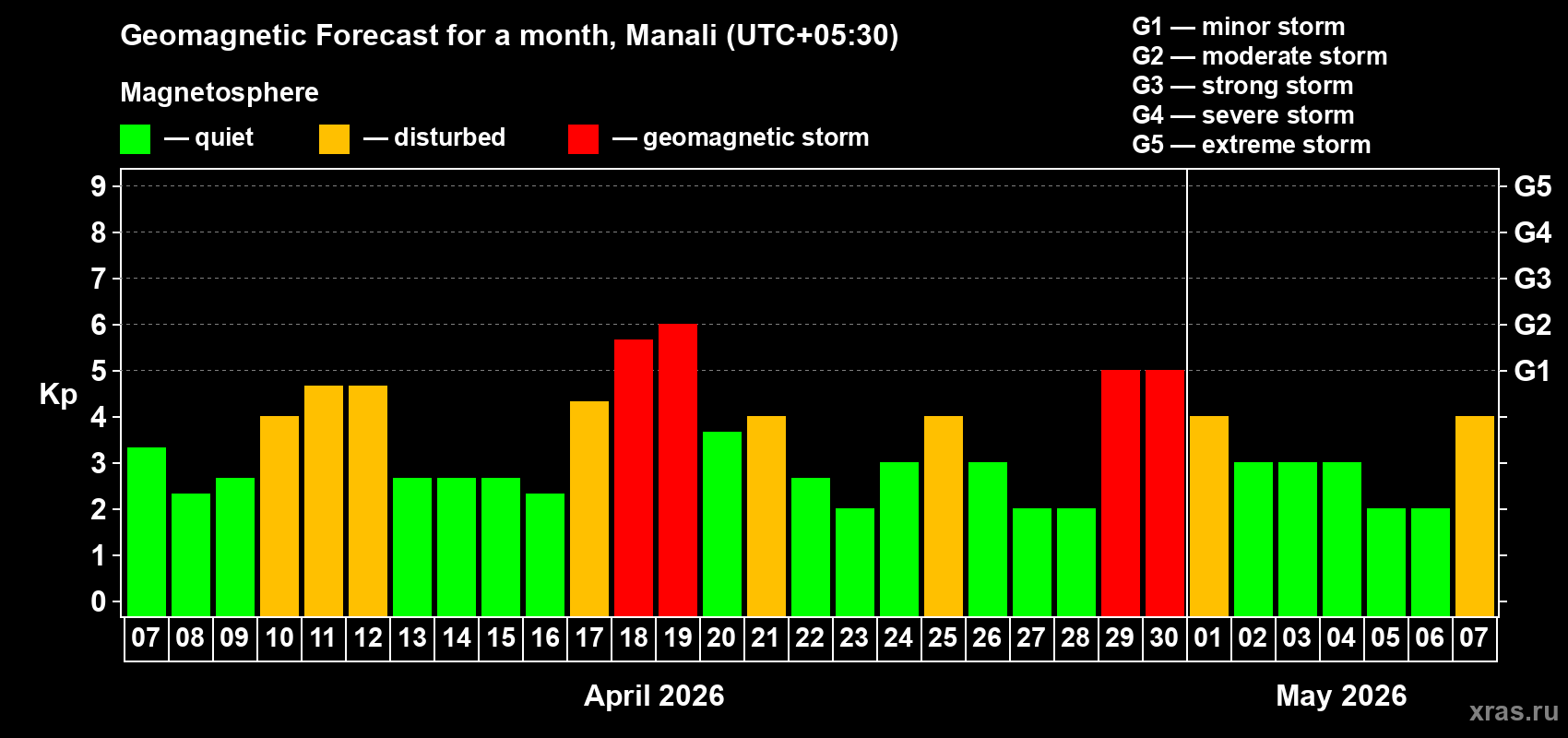 Geomagnetic Forecast for a month, Manali (UTC+05:30)

Magnetosphere

— quiet — disturbed — geomagnetic storm

G1 — minor storm
G2 — moderate storm
G3 — strong storm
G4 — severe storm
G5 — extreme storm

Kp

9
8
7
6
5
4
3
2
1
0

G5
G4
G3
G2
G1

07 08 09 10 11 12 13 14 15 16 17 18 19 20 21 22 23 24 25 26 27 28 29 30 01 02 03 04 05 06 07

April 2026

May 2026

xras.ru